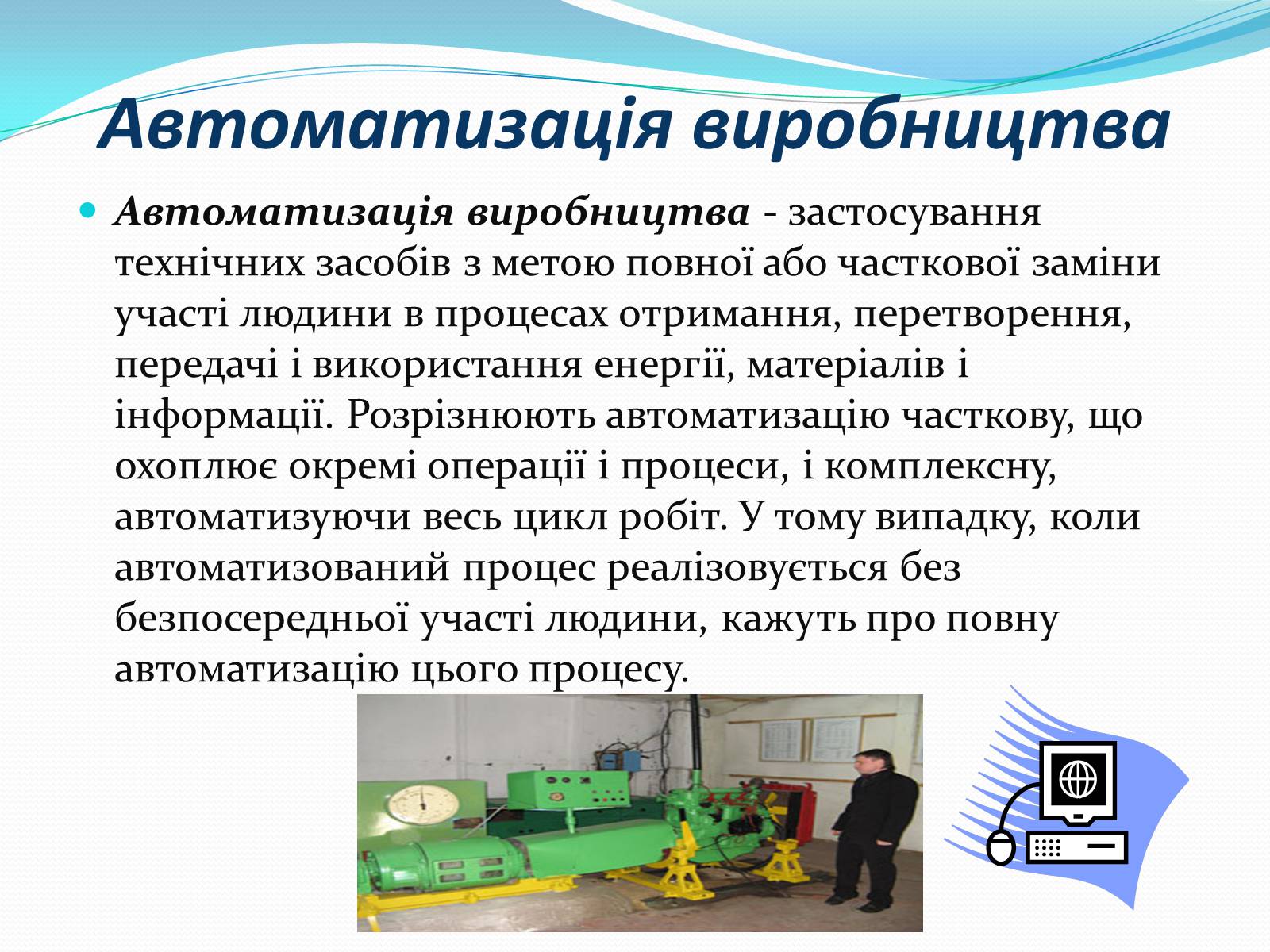 Автоматизація виробництва

Автоматизація виробництва - застосування технічних засобів з метою повної або часткової заміни участі людини в процесах отримання, перетворення, передачі і використання енергії, матеріалів і інформації. Розрізнюють автоматизацію часткову, що охоплює окремі операції і процеси, і комплексну, автоматизуючи весь цикл робіт. У тому випадку, коли автоматизований процес реалізовується без безпосередньої участі людини, кажуть про повну автоматизацію цього процесу.